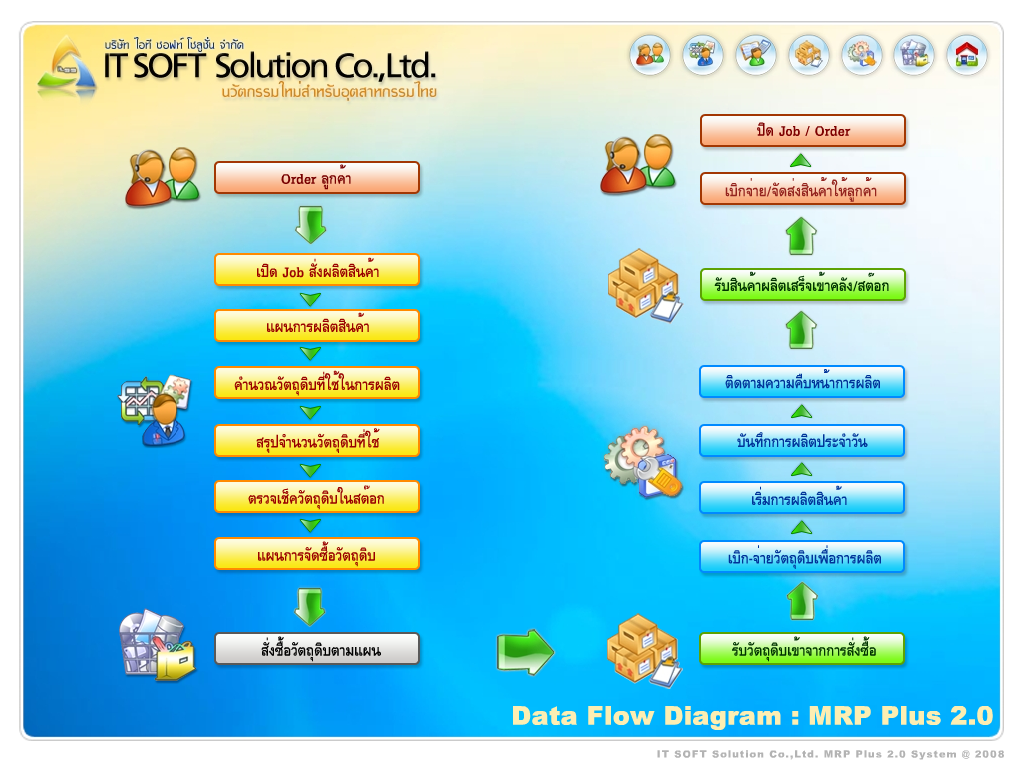 บริษัท ไอที ซอฟท์ โซลูชั่น จำกัด
IT SOFT Solution Co.,Ltd.
นวัตกรรมใหม่สำหรับอุตสาหกรรมไทย

Order ลูกค้า

เปิด Job สั่งผลิตสินค้า

แผนการผลิตสินค้า

คำนวณวัตถุดิบที่ใช้ในการผลิต

สรุปจำนวนวัตถุดิบที่ใช้

ตรวจเช็ควัตถุดิบในสต๊อก

แผนการจัดซื้อวัตถุดิบ

สั่งซื้อวัตถุดิบตามแผน

ปิด Job / Order

เบิกจ่าย/จัดส่งสินค้าให้ลูกค้า

รับสินค้าผลิตเสร็จเข้าคลัง/สต๊อก

ติดตามความคืบหน้าการผลิต

บันทึกการผลิตประจำวัน

เริ่มการผลิตสินค้า

เบิก-จ่ายวัตถุดิบเพื่อการผลิต

รับวัตถุดิบเข้าจากการสั่งซื้อ

Data Flow Diagram : MRP Plus 2.0

IT SOFT Solution Co.,Ltd. MRP Plus 2.0 System @ 2008